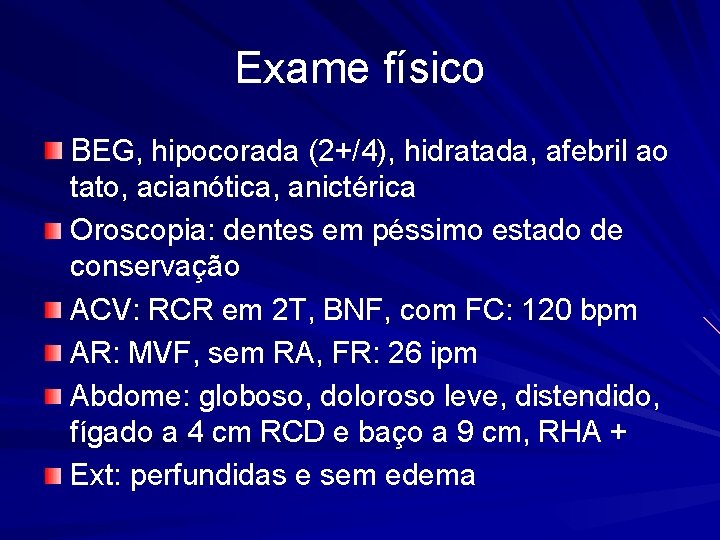 Exame físico

BEG, hipocorada (2+/4), hidratada, afebril ao tato, acianótica, anictérica

Oroscopia: dentes em péssimo estado de conservação

ACV: RCR em 2T, BNF, com FC: 120 bpm

AR: MVF, sem RA, FR: 26 ipm

Abdome: globoso, doloroso leve, distendido, fígado a 4 cm RCD e baço a 9 cm, RHA +

Ext: perfundidas e sem edema